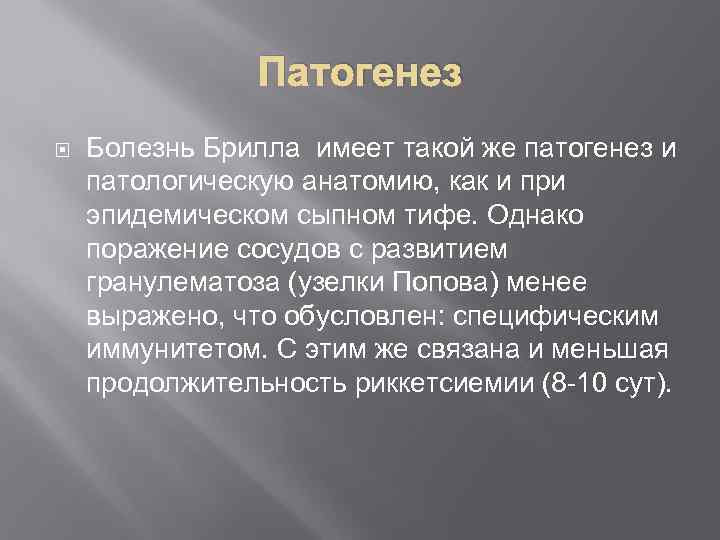 Патогенез

Болезнь Брилла  имеет такой же патогенез и патологическую анатомию, как и при эпидемическом сыпном тифе. Однако поражение сосудов с развитием гранулематоза (узелки Попова) менее выражено, что обусловлен: специфическим иммунитетом. С этим же связана и меньшая продолжительность риккетсиемии (8-10 сут).